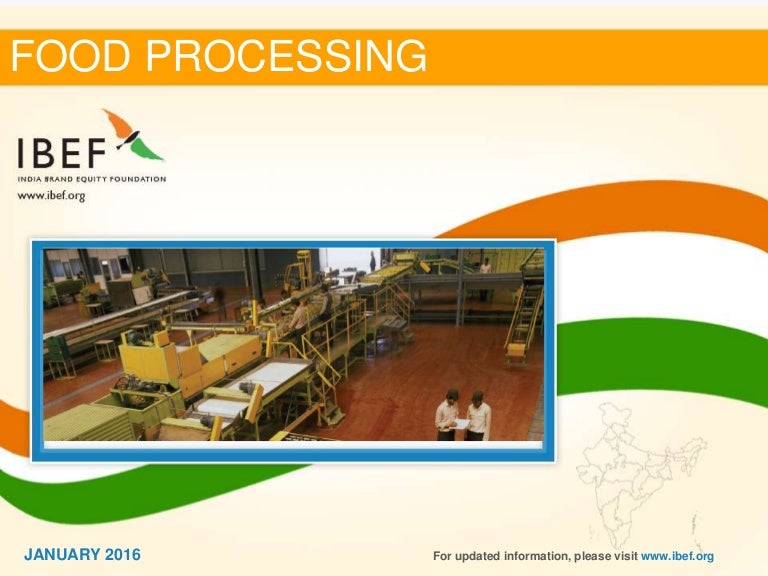 FOOD PROCESSING

IBEF
INDIA BRAND EQUITY FOUNDATION
www.ibef.org

JANUARY 2016

For updated information, please visit www.ibef.org